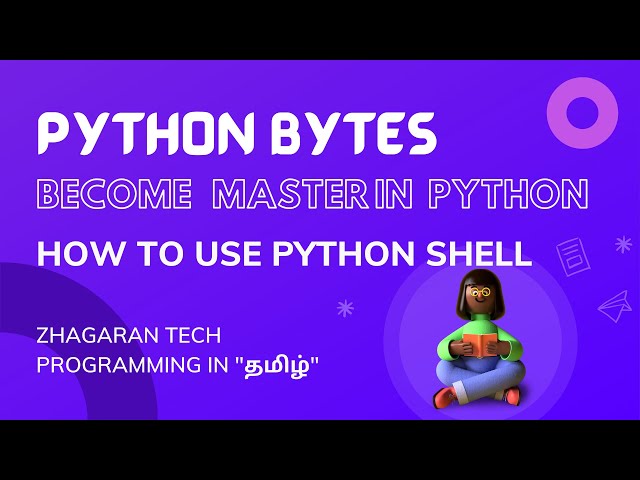 PYTHON BYTES

BECOME MASTER IN PYTHON

HOW TO USE PYTHON SHELL

ZHAGARAN TECH
PROGRAMMING IN "தமிழ்"